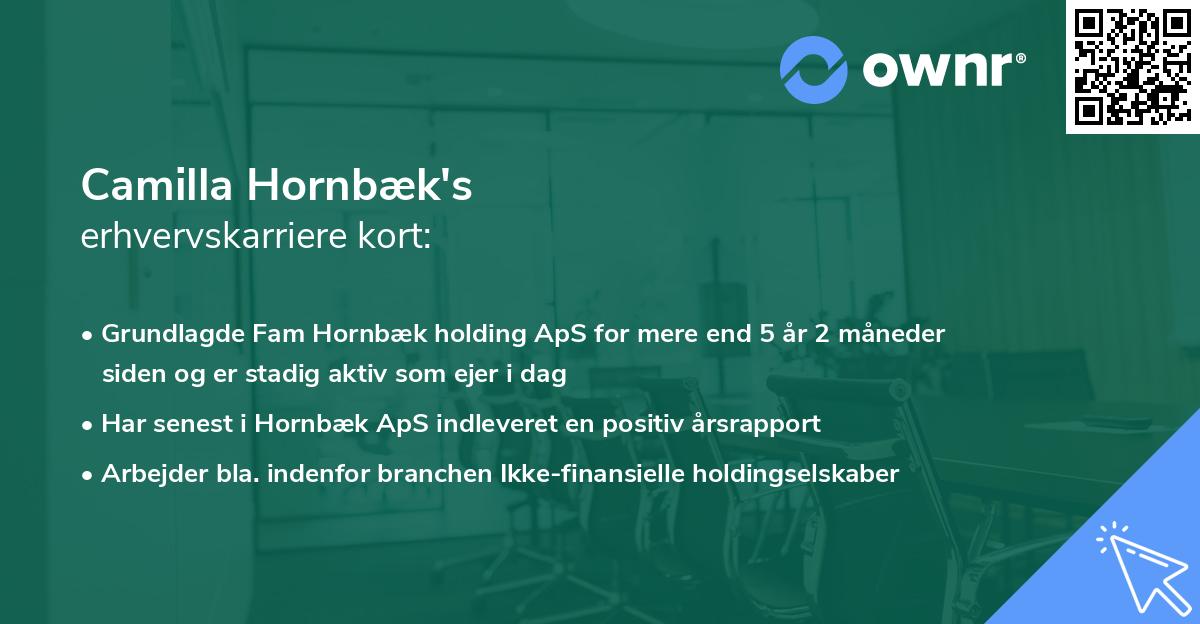 ownr®

Camilla Hornbæk's
erhvervskarriere kort:

• Grundlagde Fam Hornbæk holding ApS for mere end 5 år 2 måneder siden og er stadig aktiv som ejer i dag
• Har senest i Hornbæk ApS indleveret en positiv årsrapport
• Arbejder bla. indenfor branchen Ikke-finansielle holdingselskaber